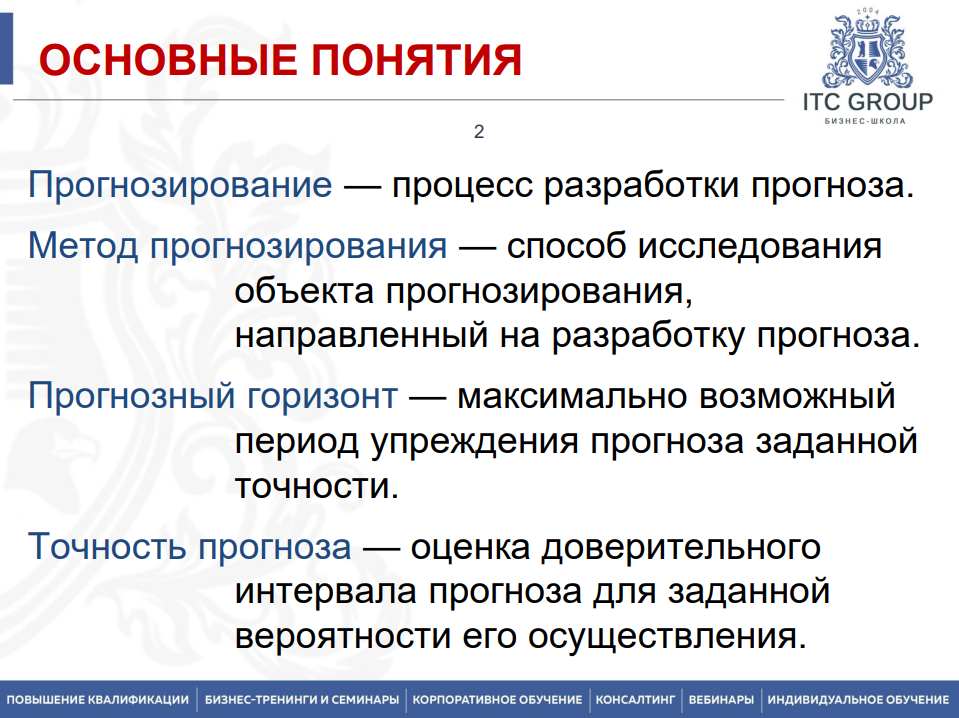 ОСНОВНЫЕ ПОНЯТИЯ

2004
ITC GROUP
БИЗНЕС-ШКОЛА

2

Прогнозирование — процесс разработки прогноза.

Метод прогнозирования — способ исследования объекта прогнозирования, направленный на разработку прогноза.

Прогнозный горизонт — максимально возможный период упреждения прогноза заданной точности.

Точность прогноза — оценка доверительного интервала прогноза для заданной вероятности его осуществления.

ПОВЫШЕНИЕ КВАЛИФИКАЦИИ | БИЗНЕС-ТРЕНИНГИ И СЕМИНАРЫ | КОРПОРАТИВНОЕ ОБУЧЕНИЕ | КОНСАЛТИНГ | ВЕБИНАРЫ | ИНДИВИДУАЛЬНОЕ ОБУЧЕНИЕ